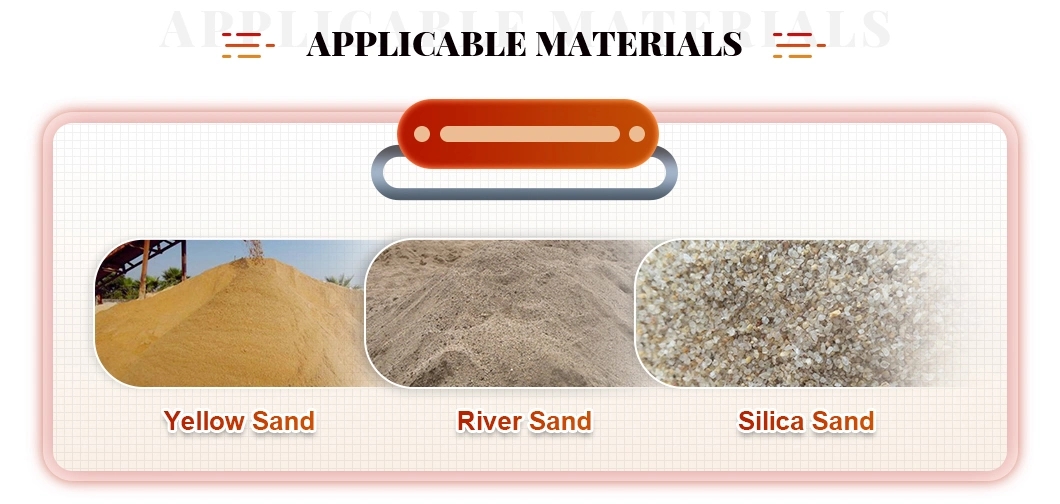 APPLICABLE MATERIALS

APPLICABLE MATERIALS

Yellow Sand

River Sand

Silica Sand